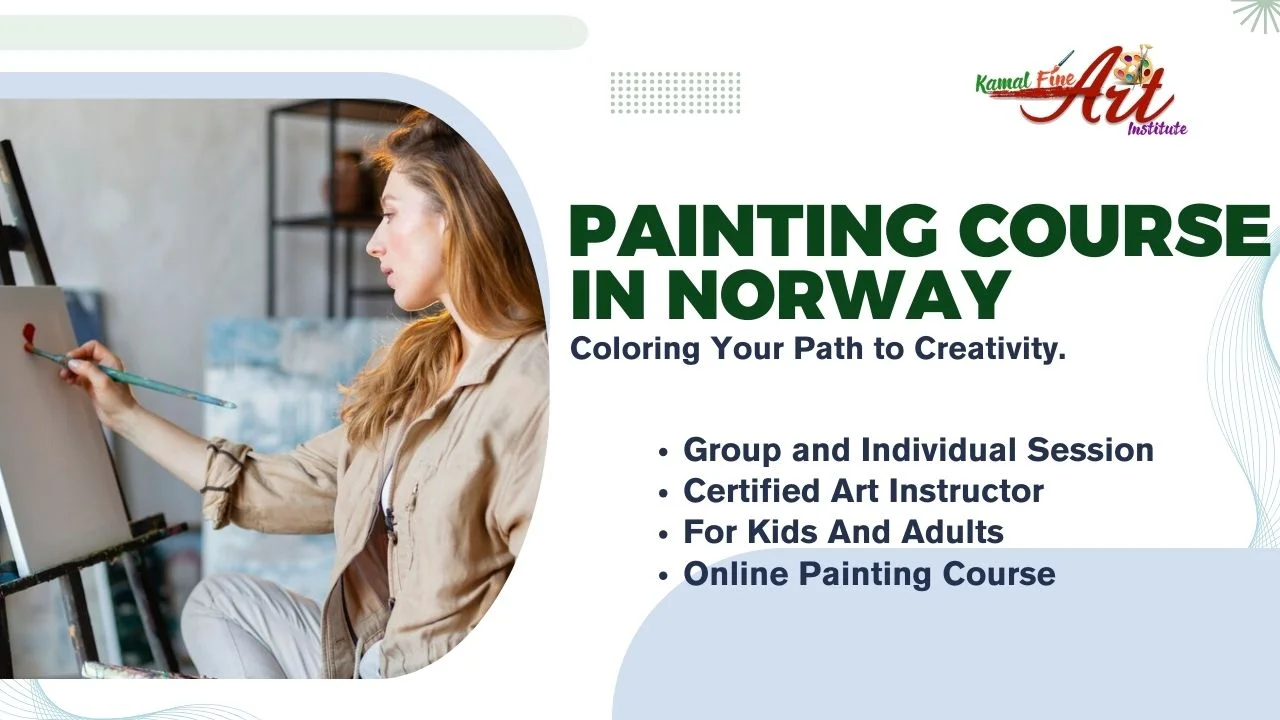 Kamal Fine Art Institute

PAINTING COURSE IN NORWAY

Coloring Your Path to Creativity.

• Group and Individual Session
• Certified Art Instructor
• For Kids And Adults
• Online Painting Course